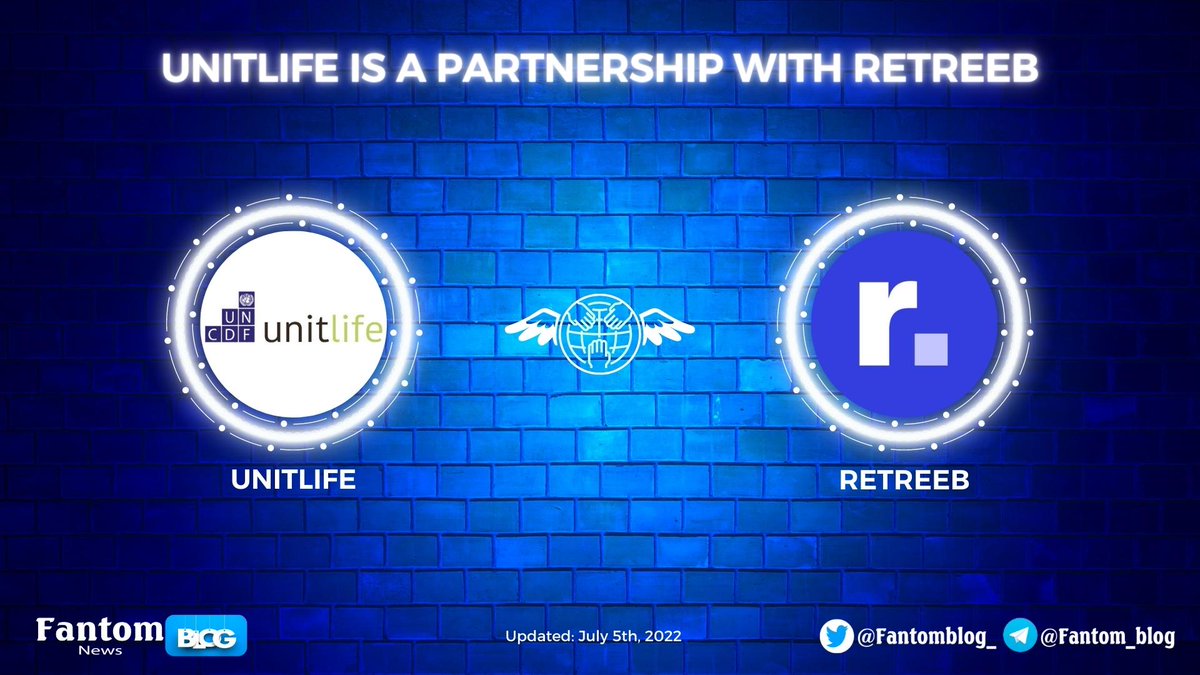 UNITLIFE IS A PARTNERSHIP WITH RETREEB

UN CDF unitlife

r.

UNITLIFE

RETREEB

Fantom News BLOG

Updated: July 5th, 2022

@Fantomblog_ @Fantom_blog